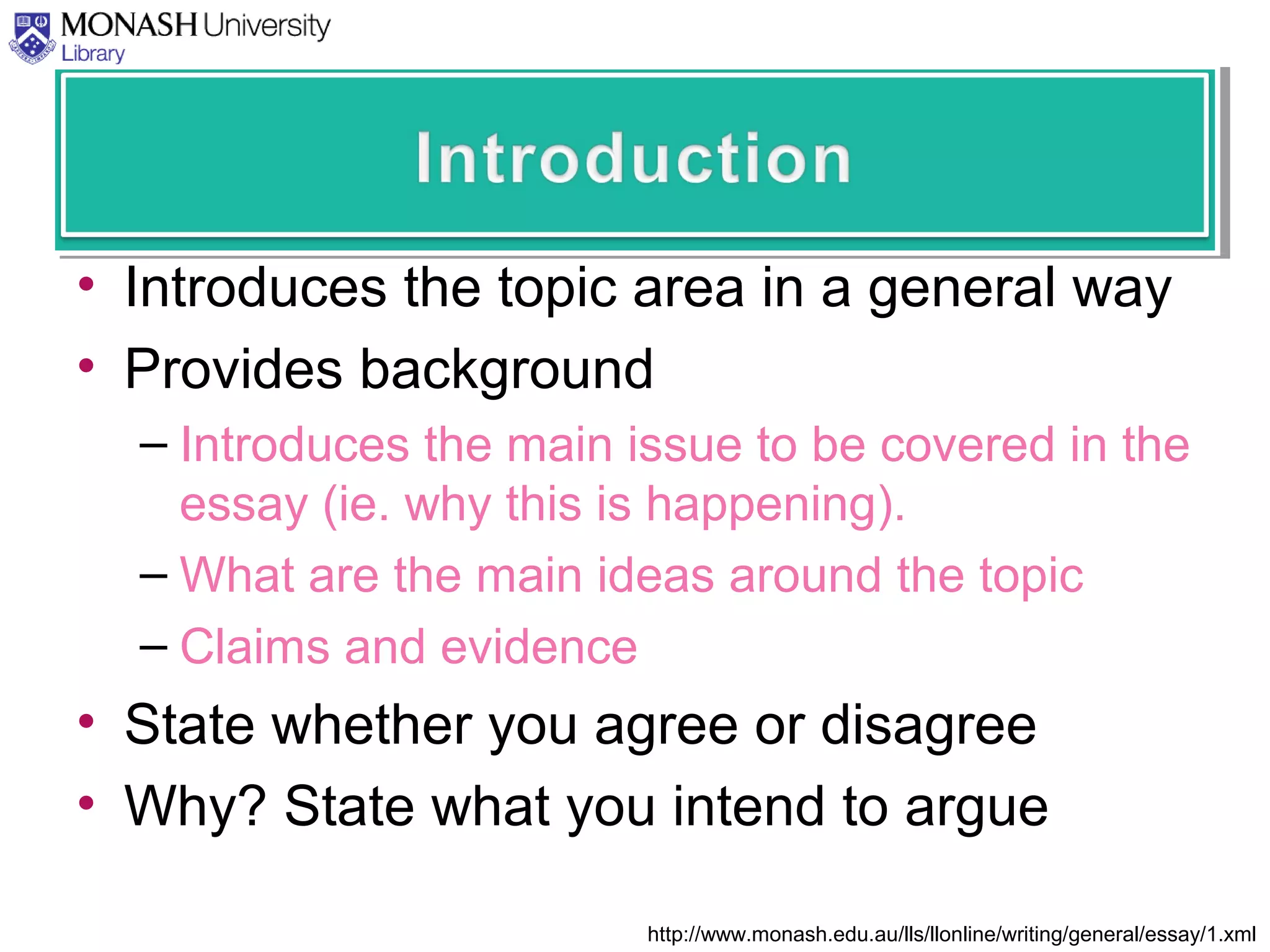 MONASH University
Library

Introduction

• Introduces the topic area in a general way
• Provides background
– Introduces the main issue to be covered in the essay (ie. why this is happening).
– What are the main ideas around the topic
– Claims and evidence
• State whether you agree or disagree
• Why? State what you intend to argue

http://www.monash.edu.au/lls/llonline/writing/general/essay/1.xml